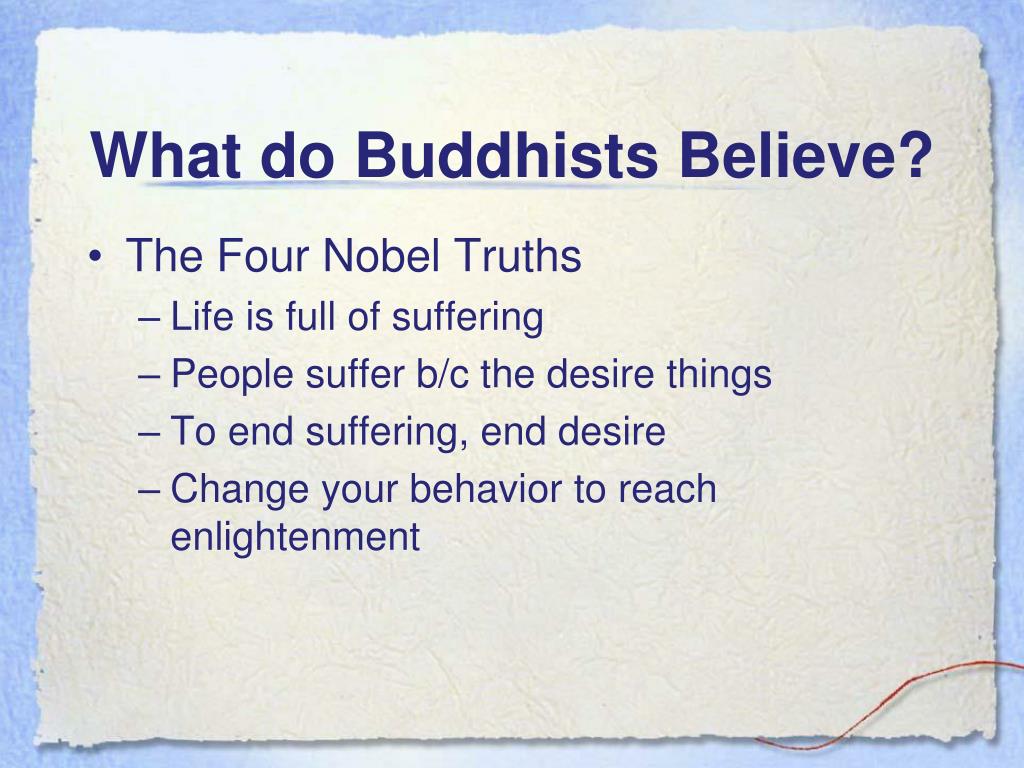 What do Buddhists Believe?

• The Four Nobel Truths
– Life is full of suffering
– People suffer b/c the desire things
– To end suffering, end desire
– Change your behavior to reach enlightenment